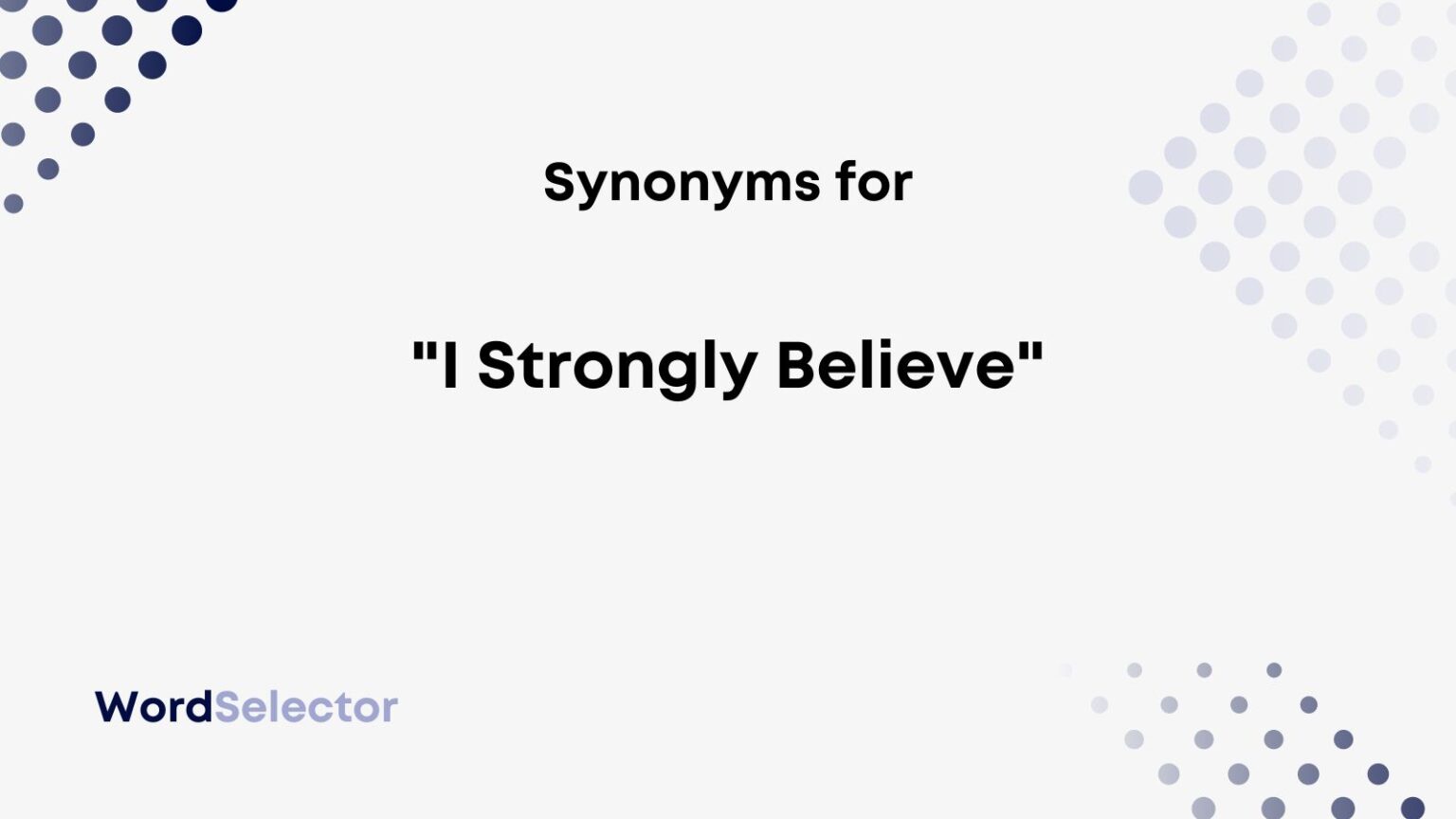 Synonyms for

"I Strongly Believe"

WordSelector